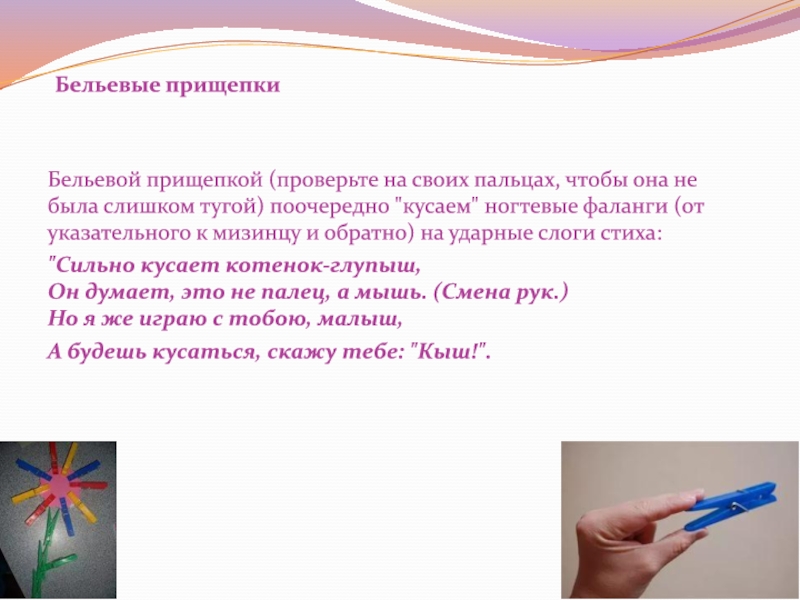 Бельевые прищепки

Бельевой прищепкой (проверьте на своих пальцах, чтобы она не была слишком тугой) поочередно "кусаем" ногтевые фаланги (от указательного к мизинцу и обратно) на ударные слоги стиха:

"Сильно кусает котенок-глупыш,
Он думает, это не палец, а мышь. (Смена рук.)
Но я же играю с тобою, малыш,
А будешь кусаться, скажу тебе: "Кыш!".